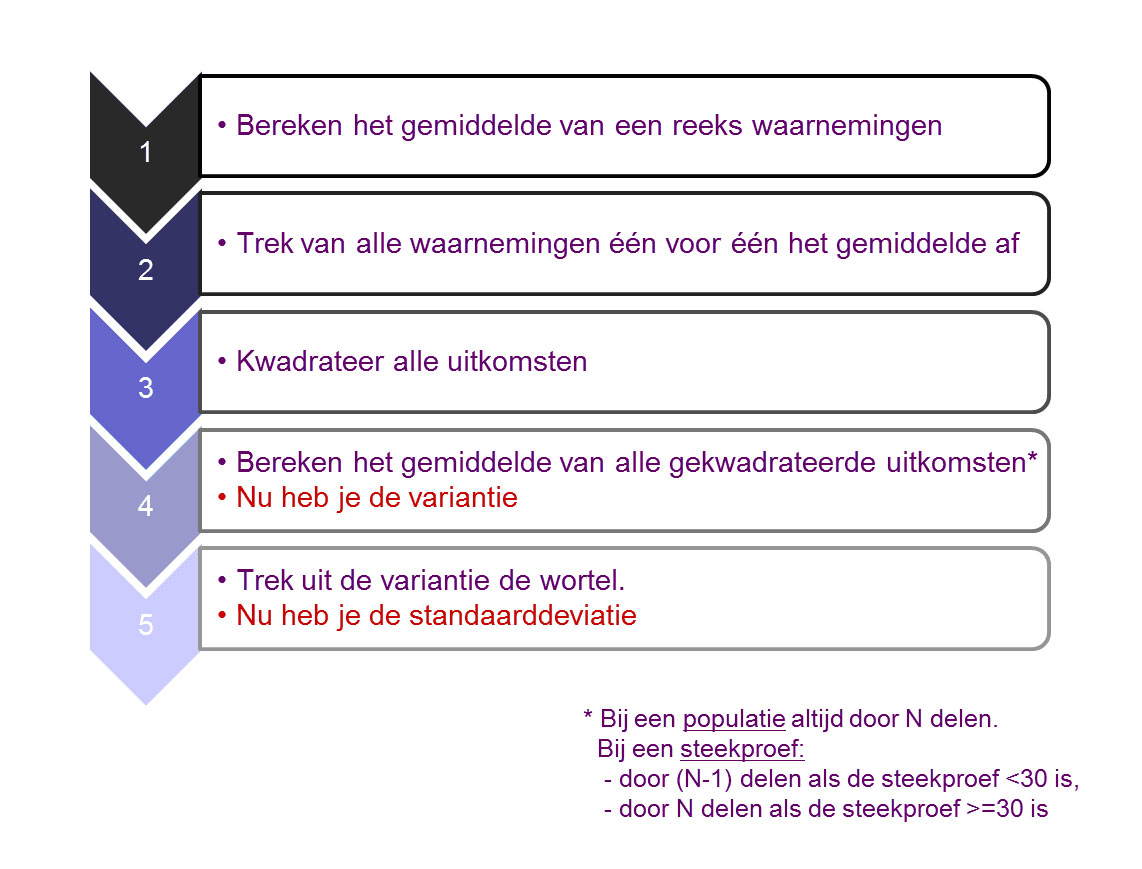 1

• Bereken het gemiddelde van een reeks waarnemingen

2

• Trek van alle waarnemingen één voor één het gemiddelde af

3

• Kwadrateer alle uitkomsten

4

• Bereken het gemiddelde van alle gekwadrateerde uitkomsten*
• Nu heb je de variantie

5

• Trek uit de variantie de wortel.
• Nu heb je de standaarddeviatie

* Bij een populatie altijd door N delen.
Bij een steekproef:
- door (N-1) delen als de steekproef <30 is,
- door N delen als de steekproef >=30 is